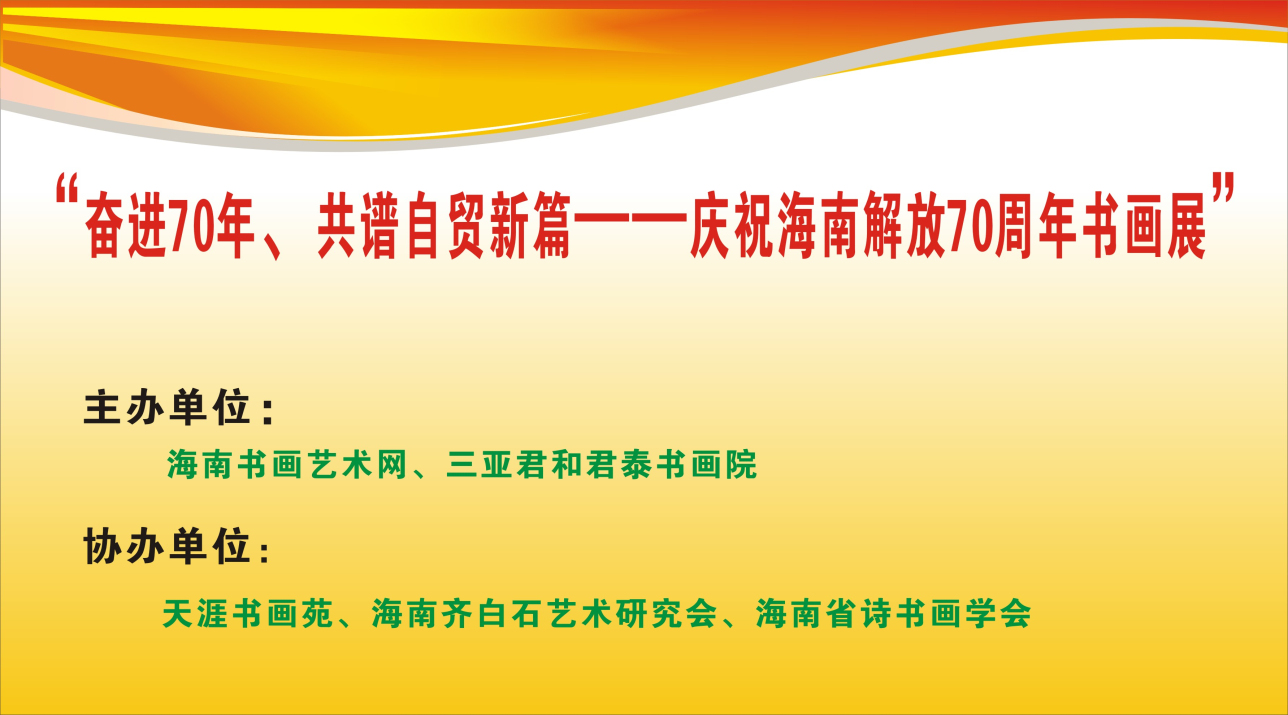 “奋进70年、共谱自贸新篇——庆祝海南解放70周年书画展”

主办单位：

海南书画艺术网、三亚君和君泰书画院

协办单位：

天涯书画苑、海南齐白石艺术研究会、海南省诗书画学会